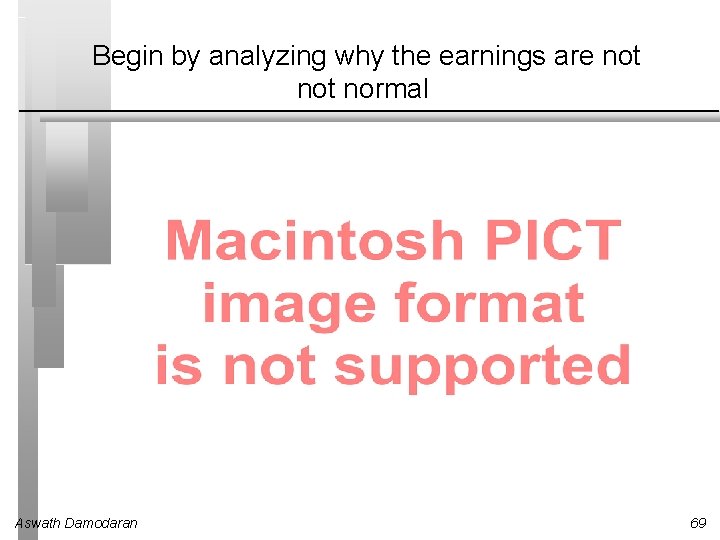 Begin by analyzing why the earnings are not not normal

Macintosh PICT image format is not supported

Aswath Damodaran

69